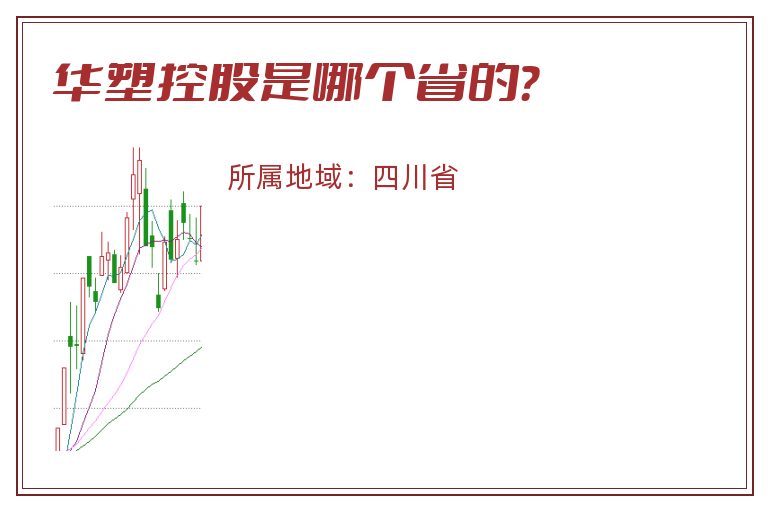 华塑控股是哪个省的?

所属地域：四川省